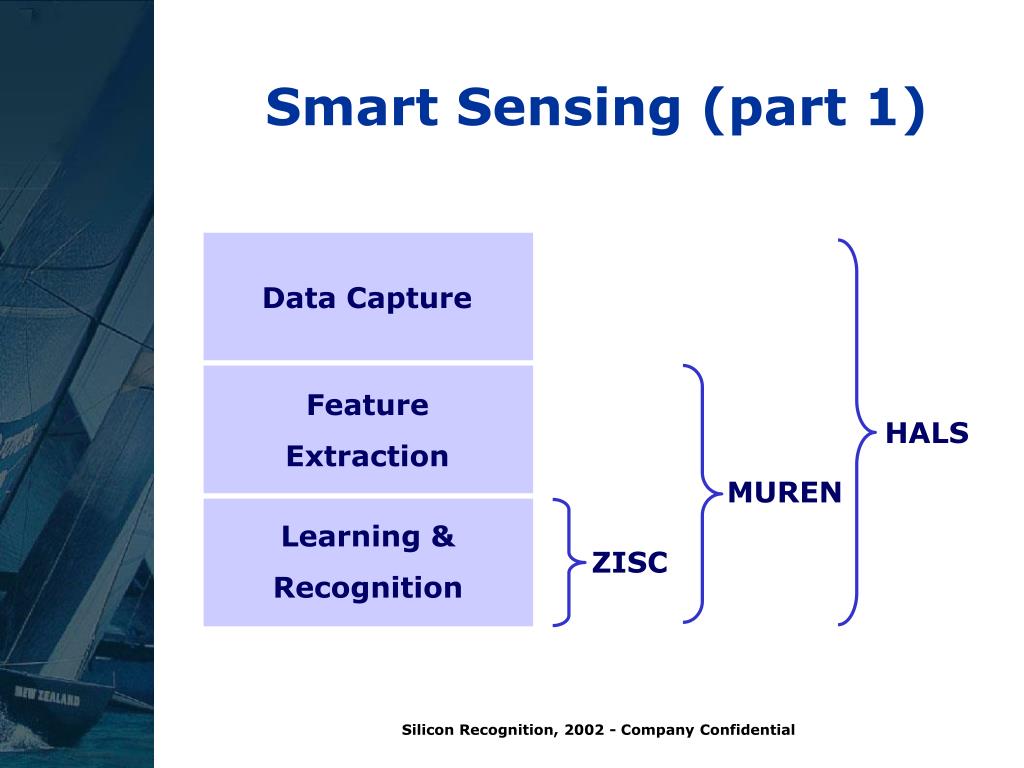 Smart Sensing (part 1)

Data Capture

Feature Extraction

Learning & Recognition

ZISC

MUREN

HALS

NEW ZEALAND

Silicon Recognition, 2002 - Company Confidential